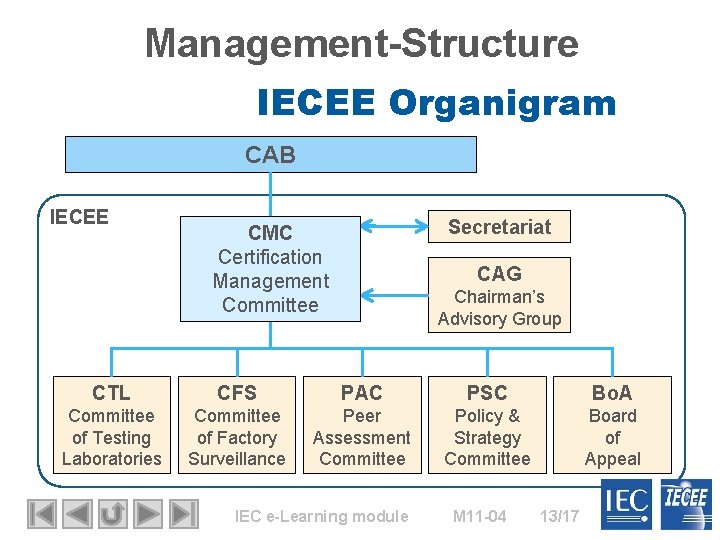 Management-Structure

IECEE Organigram

CAB

IECEE

CMC
Certification Management Committee

Secretariat

CAG
Chairman's Advisory Group

CTL
Committee of Testing Laboratories

CFS
Committee of Factory Surveillance

PAC
Peer Assessment Committee

PSC
Policy & Strategy Committee

BoA
Board of Appeal

IEC e-Learning module M11-04 13/17

IEC IECEE